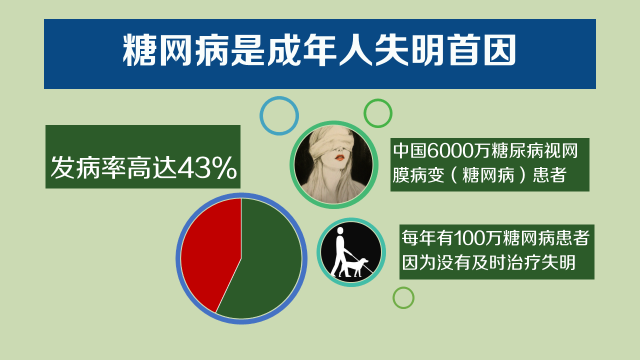 糖网病是成年人失明首因

发病率高达43%

中国6000万糖尿病视网膜病变（糖网病）患者

每年有100万糖网病患者因为没有及时治疗失明